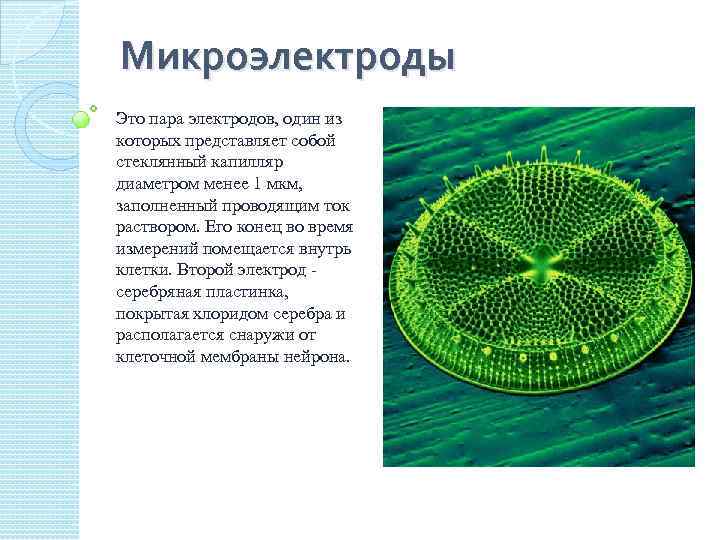 Микроэлектроды

Это пара электродов, один из которых представляет собой стеклянный капилляр диаметром менее 1 мкм, заполненный проводящим ток раствором. Его конец во время измерений помещается внутрь клетки. Второй электрод - серебряная пластинка, покрытая хлоридом серебра и располагается снаружи от клеточной мембраны нейрона.